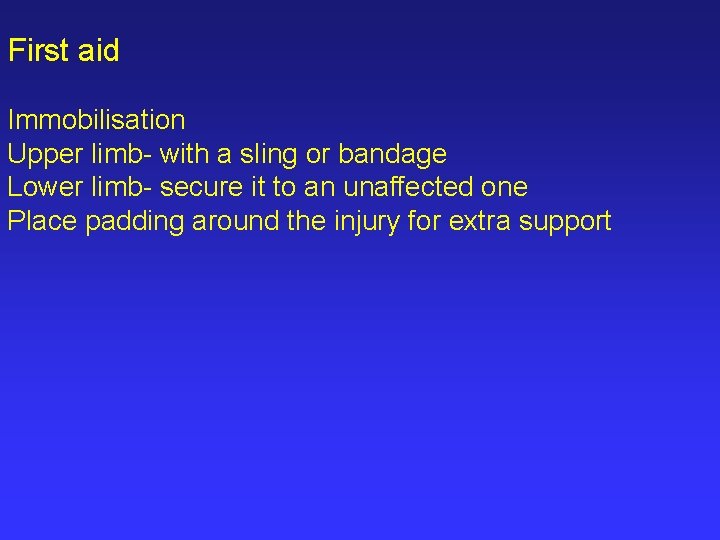 First aid

Immobilisation
Upper limb- with a sling or bandage
Lower limb- secure it to an unaffected one
Place padding around the injury for extra support